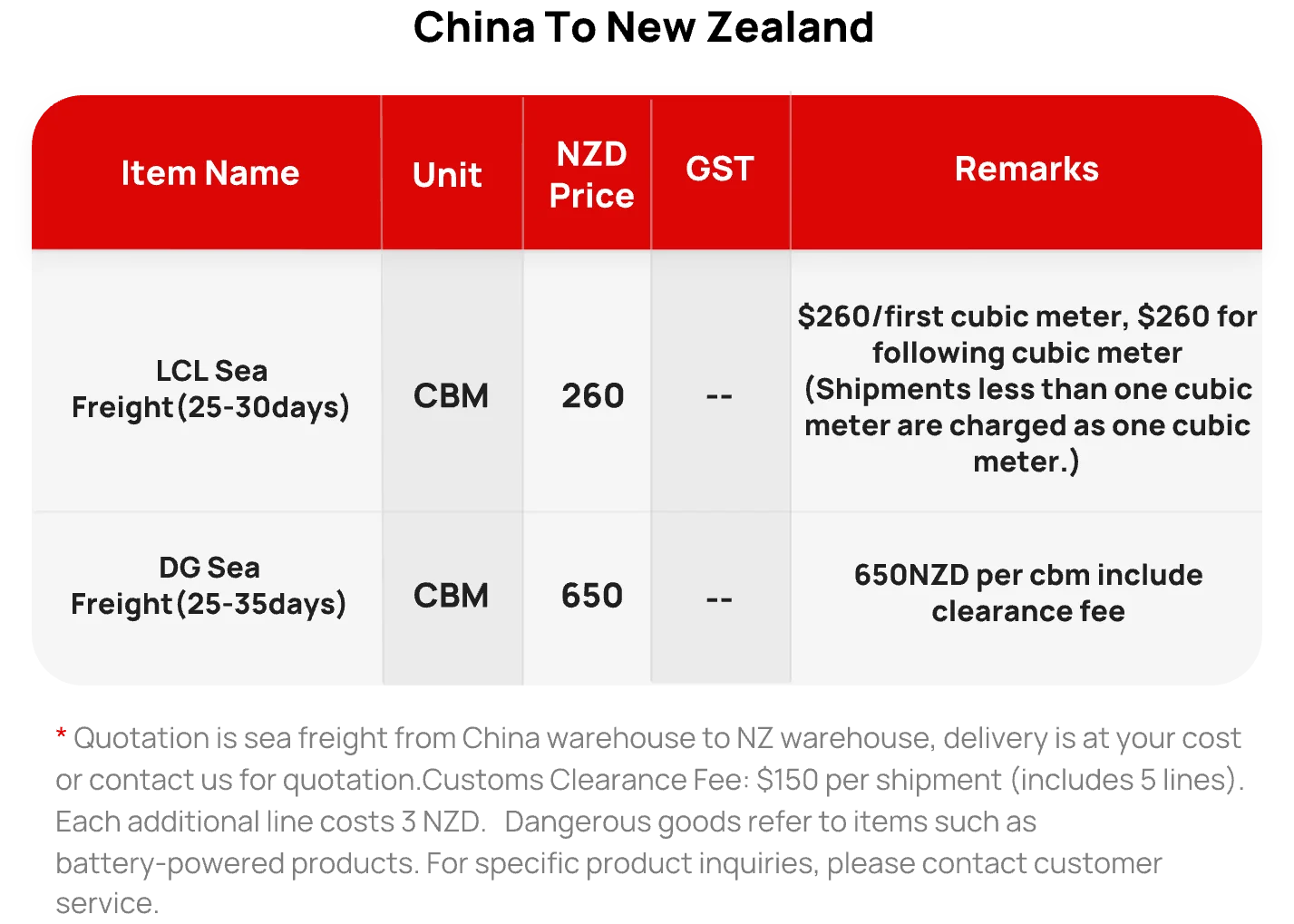 China To New Zealand

| Item Name | Unit | NZD Price | GST | Remarks |
|---|---|---|---|---|
| LCL Sea Freight(25-30days) | CBM | 260 | -- | \$260/first cubic meter, \$260 for following cubic meter (Shipments less than one cubic meter are charged as one cubic meter.) |
| DG Sea Freight(25-35days) | CBM | 650 | -- | 650NZD per cbm include clearance fee |

* Quotation is sea freight from China warehouse to NZ warehouse, delivery is at your cost or contact us for quotation.Customs Clearance Fee: \$150 per shipment (includes 5 lines). Each additional line costs 3 NZD. Dangerous goods refer to items such as battery-powered products. For specific product inquiries, please contact customer service.